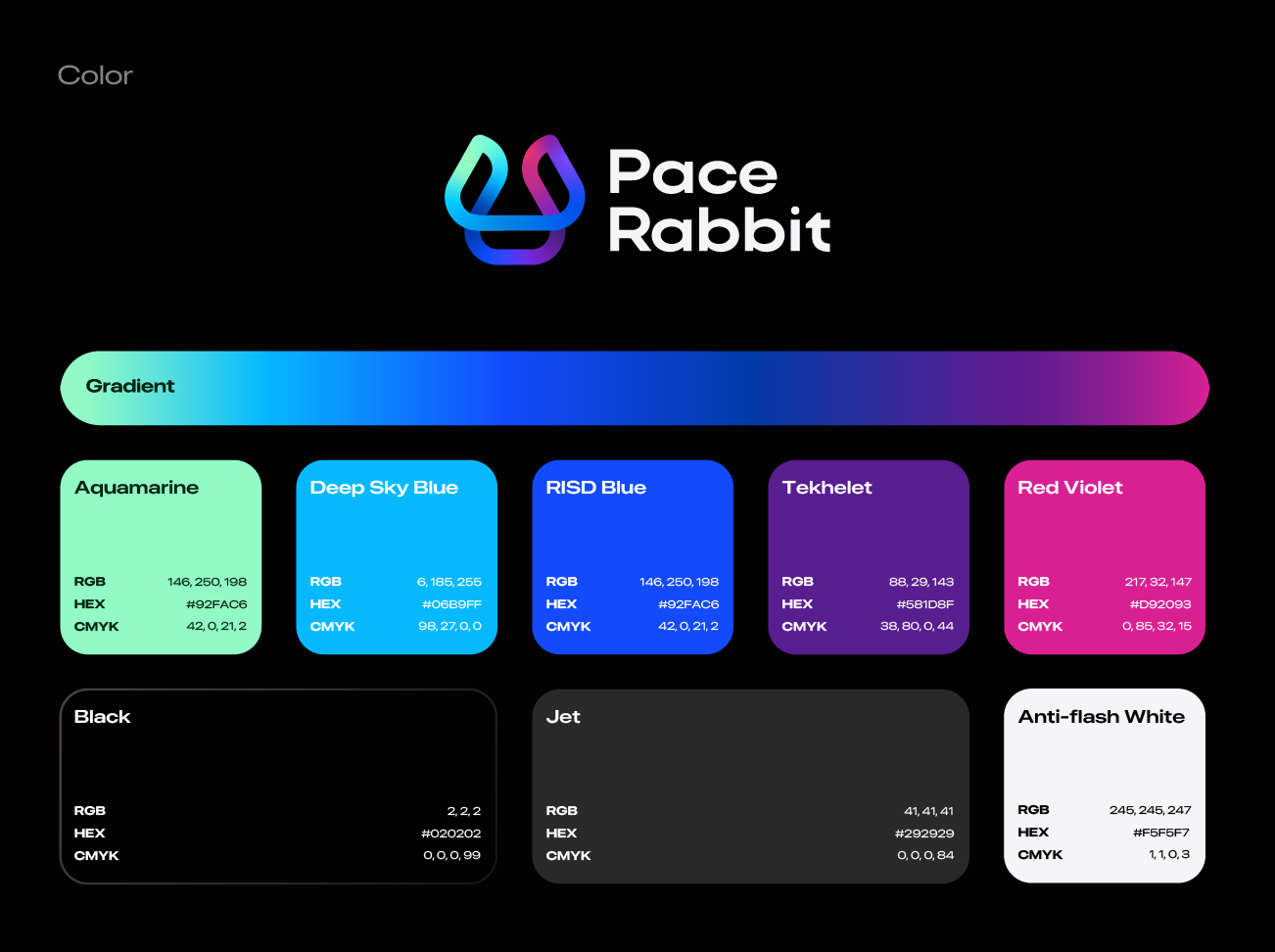 Color

Pace Rabbit

Gradient

Aquamarine
RGB 146, 250, 198
HEX #92FAC6
CMYK 42, 0, 21, 2

Deep Sky Blue
RGB 6, 185, 255
HEX #06B9FF
CMYK 98, 27, 0, 0

RISD Blue
RGB 146, 250, 198
HEX #92FAC6
CMYK 42, 0, 21, 2

Tekhelet
RGB 88, 29, 143
HEX #581D8F
CMYK 38, 80, 0, 44

Red Violet
RGB 217, 32, 147
HEX #D92093
CMYK 0, 85, 32, 15

Black
RGB 2, 2, 2
HEX #020202
CMYK 0, 0, 0, 99

Jet
RGB 41, 41, 41
HEX #292929
CMYK 0, 0, 0, 84

Anti-flash White
RGB 245, 245, 247
HEX #F5F5F7
CMYK 1, 1, 0, 3